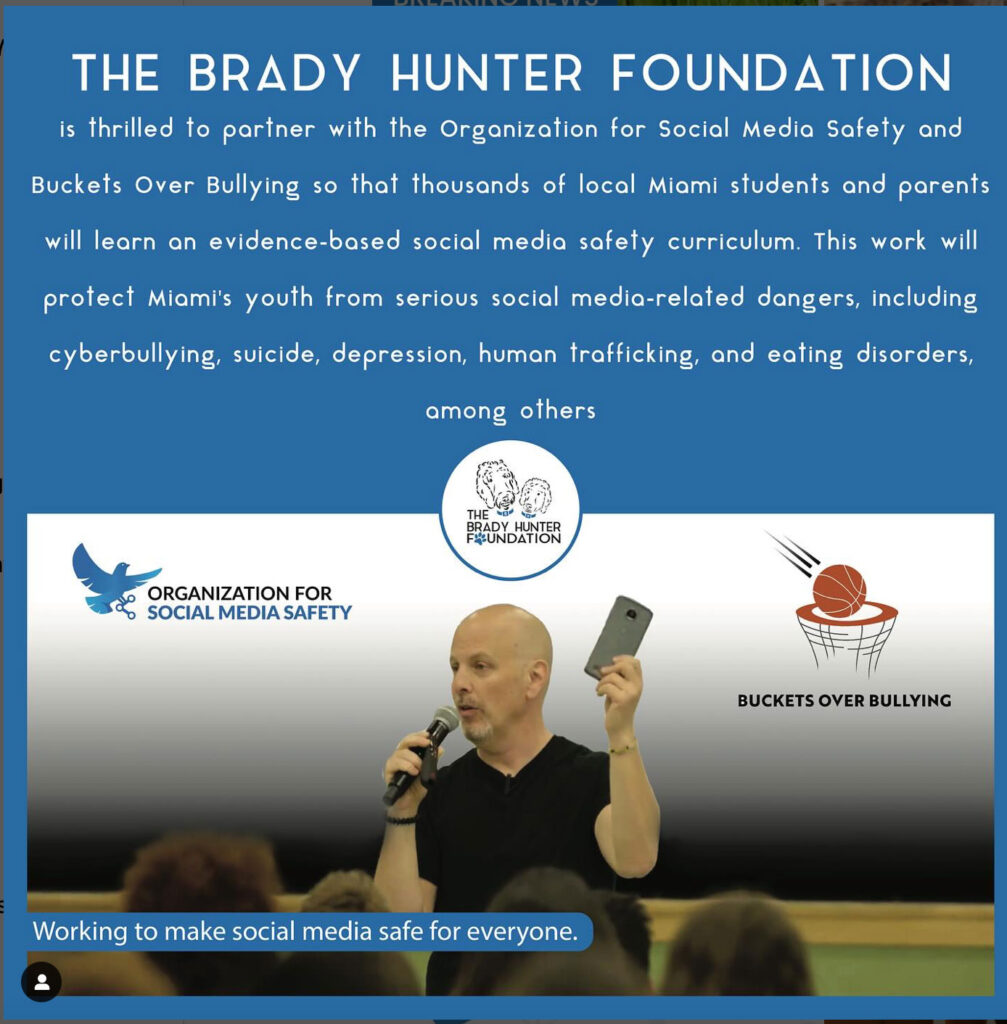 THE BRADY HUNTER FOUNDATION

is thrilled to partner with the Organization for Social Media Safety and Buckets Over Bullying so that thousands of local Miami students and parents will learn an evidence-based social media safety curriculum. This work will protect Miami's youth from serious social media-related dangers, including cyberbullying, suicide, depression, human trafficking, and eating disorders, among others

THE BRADY HUNTER FOUNDATION

ORGANIZATION FOR SOCIAL MEDIA SAFETY

BUCKETS OVER BULLYING

Working to make social media safe for everyone.